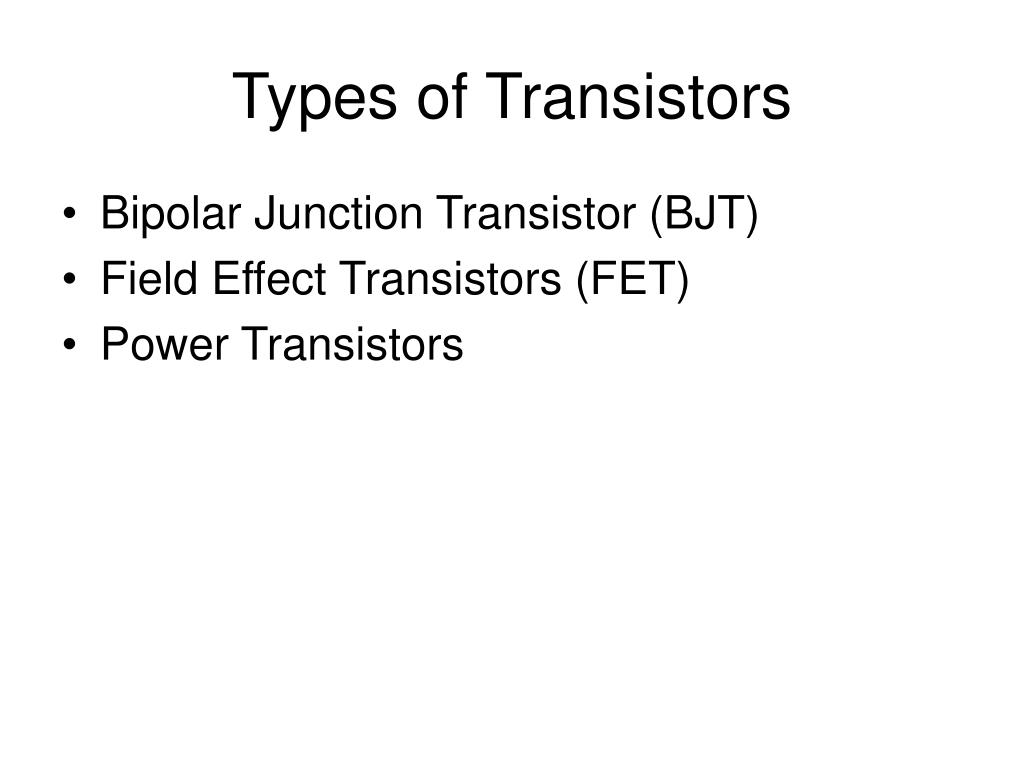 Types of Transistors

• Bipolar Junction Transistor (BJT)
• Field Effect Transistors (FET)
• Power Transistors